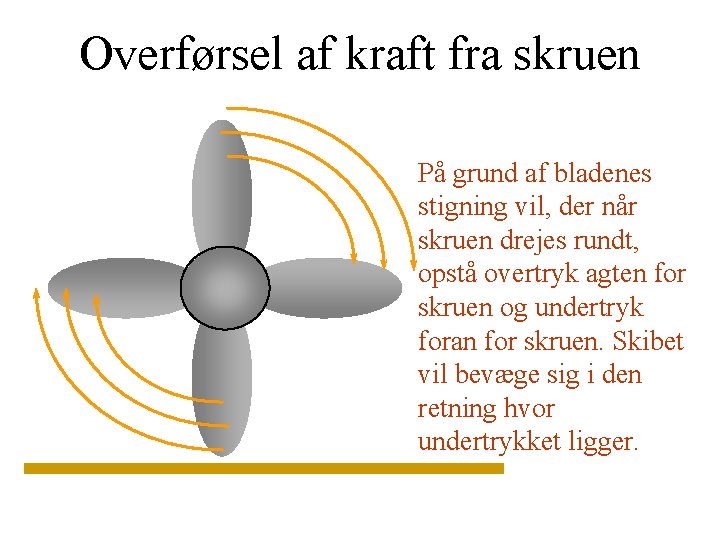 Overførsel af kraft fra skruen

På grund af bladenes stigning vil, der når skruen drejes rundt, opstå overtryk agten for skruen og undertryk foran for skruen. Skibet vil bevæge sig i den retning hvor undertrykket ligger.